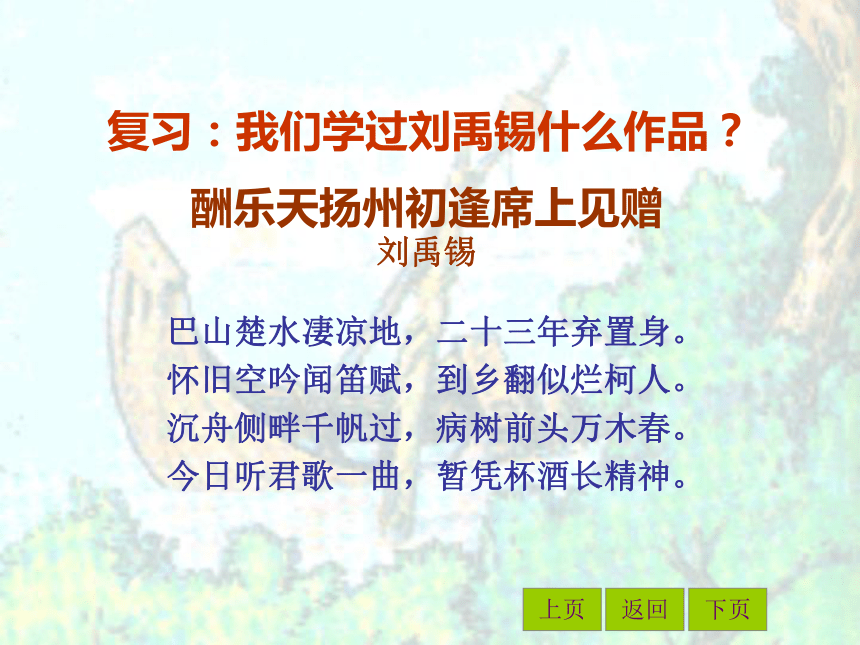 复习：我们学过刘禹锡什么作品？

酬乐天扬州初逢席上见赠
刘禹锡

巴山楚水凄凉地，二十三年弃置身。
怀旧空吟闻笛赋，到乡翻似烂柯人。
沉舟侧畔千帆过，病树前头万木春。
今日听君歌一曲，暂凭杯酒长精神。

上页 返回 下页